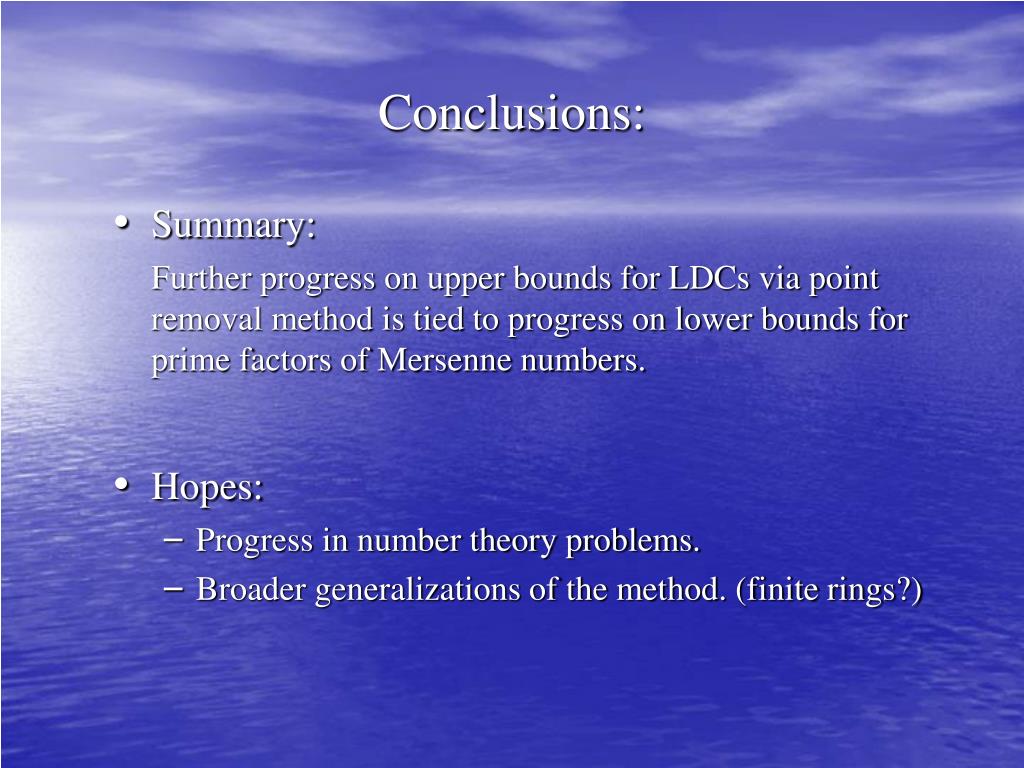 Conclusions:

• Summary:

Further progress on upper bounds for LDCs via point removal method is tied to progress on lower bounds for prime factors of Mersenne numbers.

• Hopes:
– Progress in number theory problems.
– Broader generalizations of the method. (finite rings?)